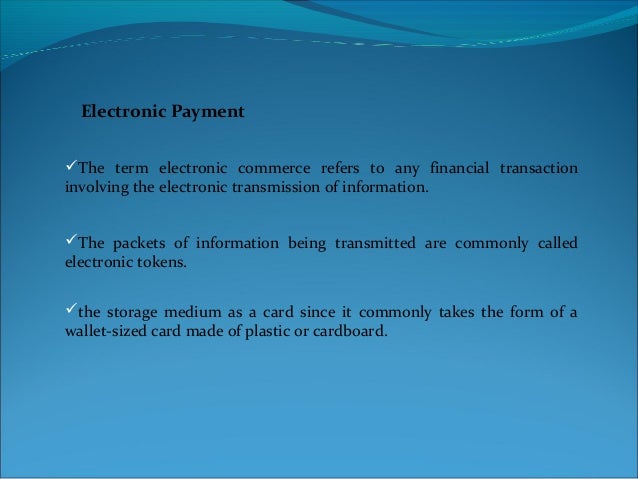 Electronic Payment

✓The term electronic commerce refers to any financial transaction involving the electronic transmission of information.

✓The packets of information being transmitted are commonly called electronic tokens.

✓the storage medium as a card since it commonly takes the form of a wallet-sized card made of plastic or cardboard.